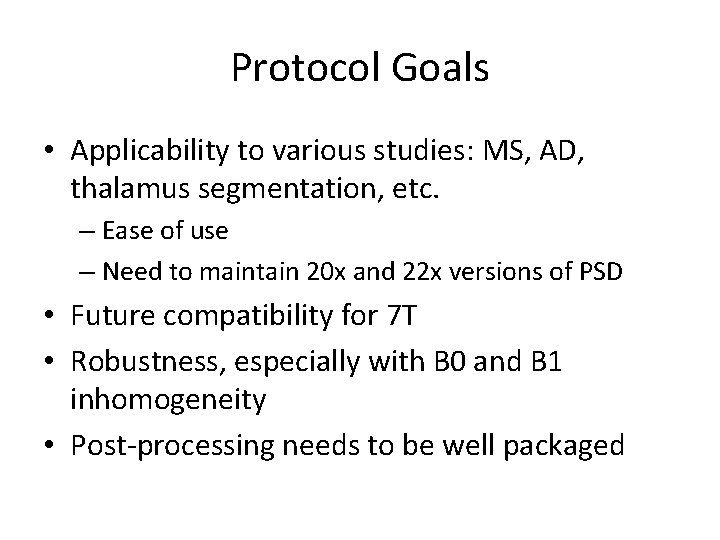 Protocol Goals

• Applicability to various studies: MS, AD, thalamus segmentation, etc.
– Ease of use
– Need to maintain 20x and 22x versions of PSD
• Future compatibility for 7T
• Robustness, especially with B0 and B1 inhomogeneity
• Post-processing needs to be well packaged